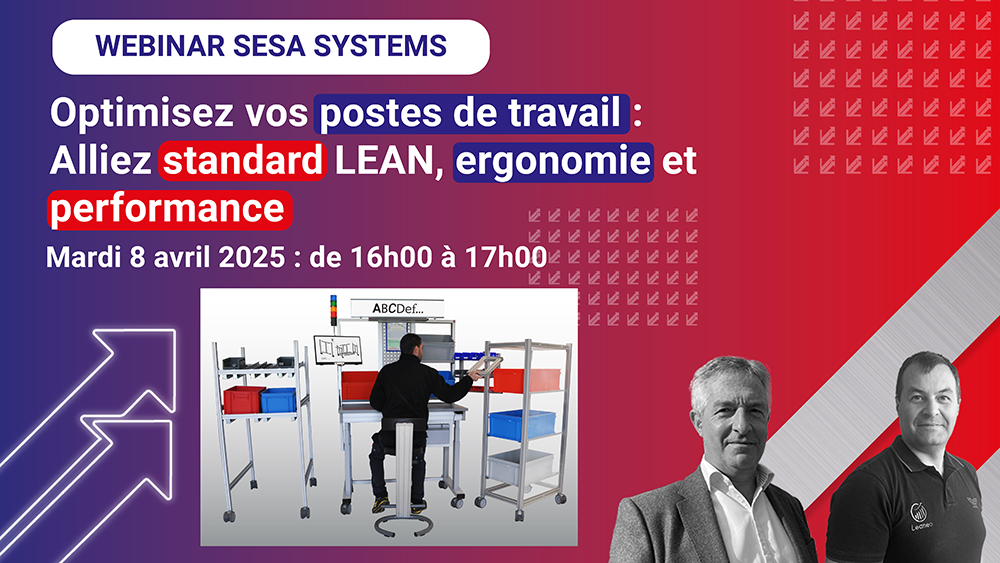 WEBINAR SESA SYSTEMS

Optimisez vos postes de travail : Alliez standard LEAN, ergonomie et performance

Mardi 8 avril 2025 : de 16h00 à 17h00

ABCDef...

Leaneo